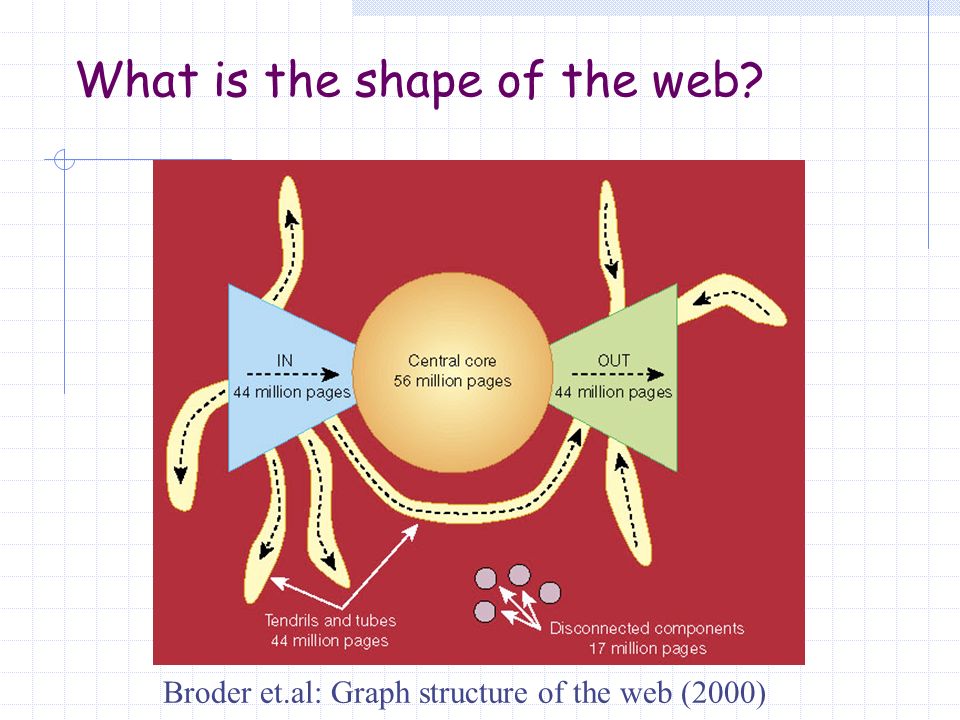 What is the shape of the web?

IN
44 million pages

Central core
56 million pages

OUT
44 million pages

Tendrils and tubes
44 million pages

Disconnected components
17 million pages

Broder et.al: Graph structure of the web (2000)